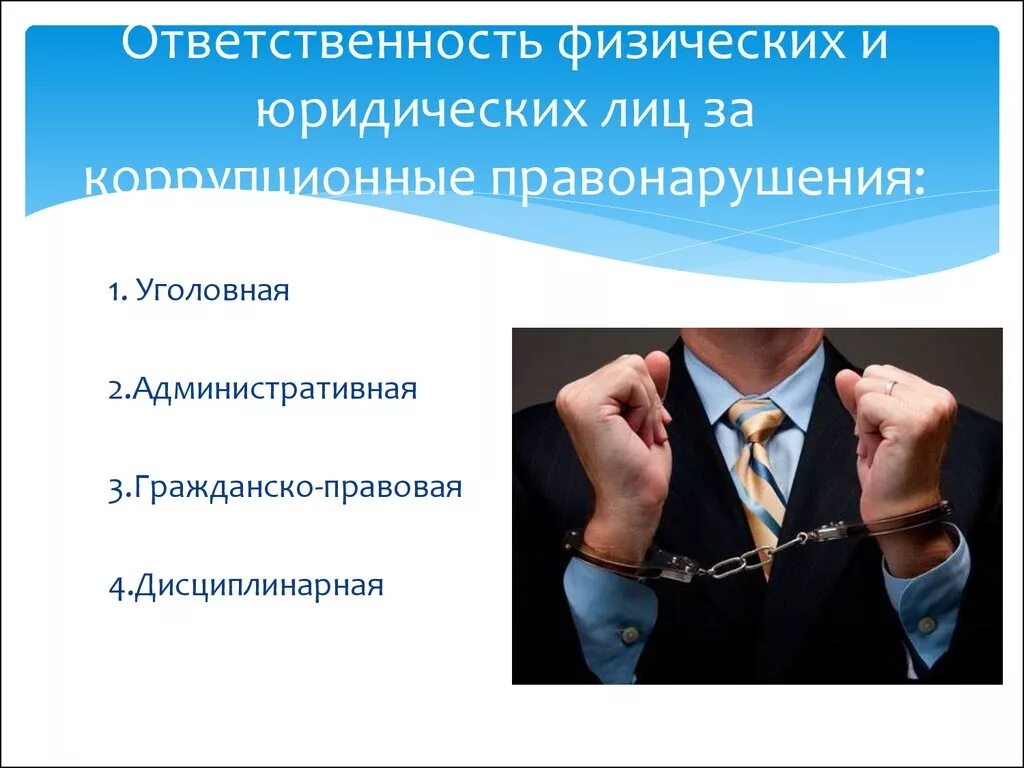 Ответственность физических и юридических лиц за коррупционные правонарушения:

1. Уголовная

2.Административная

3.Гражданско-правовая

4.Дисциплинарная